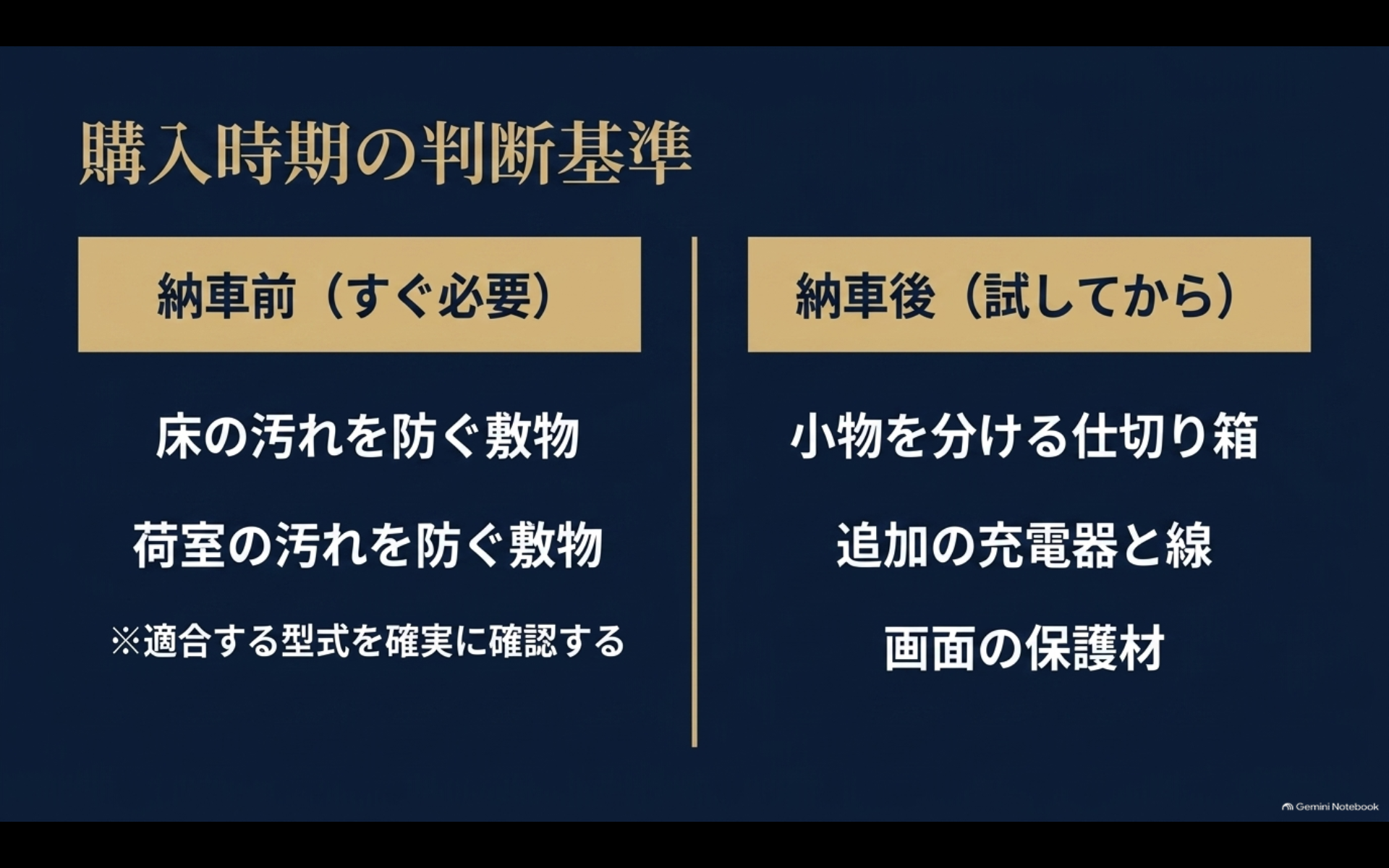 購入時期の判断基準

納車前（すぐ必要）

床の汚れを防ぐ敷物

荷室の汚れを防ぐ敷物

※適合する型式を確実に確認する

納車後（試してから）

小物を分ける仕切り箱

追加の充電器と線

画面の保護材

Gemini Notebook